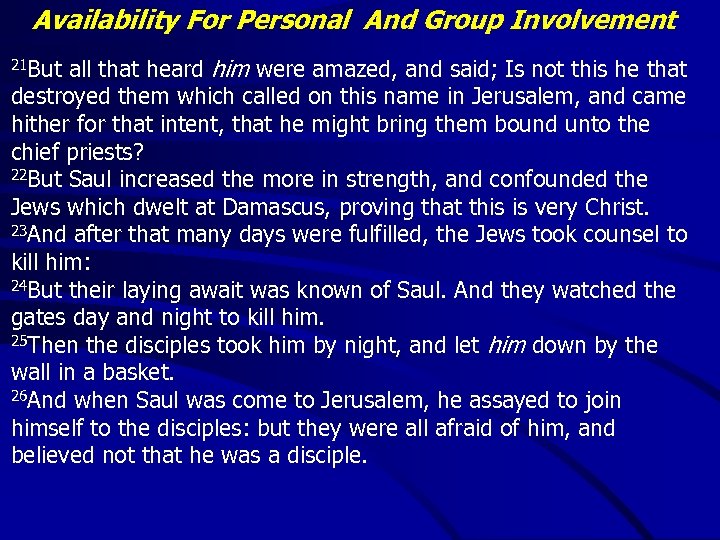 Availability For Personal And Group Involvement

$^{21}$But all that heard him were amazed, and said; Is not this he that destroyed them which called on this name in Jerusalem, and came hither for that intent, that he might bring them bound unto the chief priests?
$^{22}$But Saul increased the more in strength, and confounded the Jews which dwelt at Damascus, proving that this is very Christ.
$^{23}$And after that many days were fulfilled, the Jews took counsel to kill him:
$^{24}$But their laying await was known of Saul. And they watched the gates day and night to kill him.
$^{25}$Then the disciples took him by night, and let him down by the wall in a basket.
$^{26}$And when Saul was come to Jerusalem, he assayed to join himself to the disciples: but they were all afraid of him, and believed not that he was a disciple.